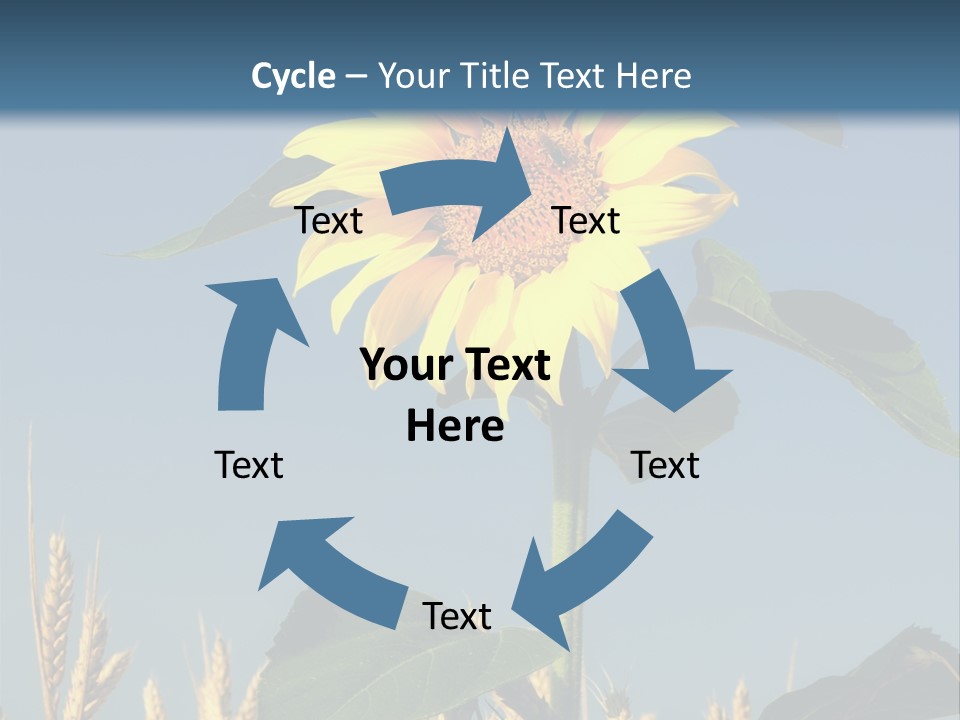 Cycle – Your Title Text Here

Text

Text

Your Text Here

Text

Text

Text